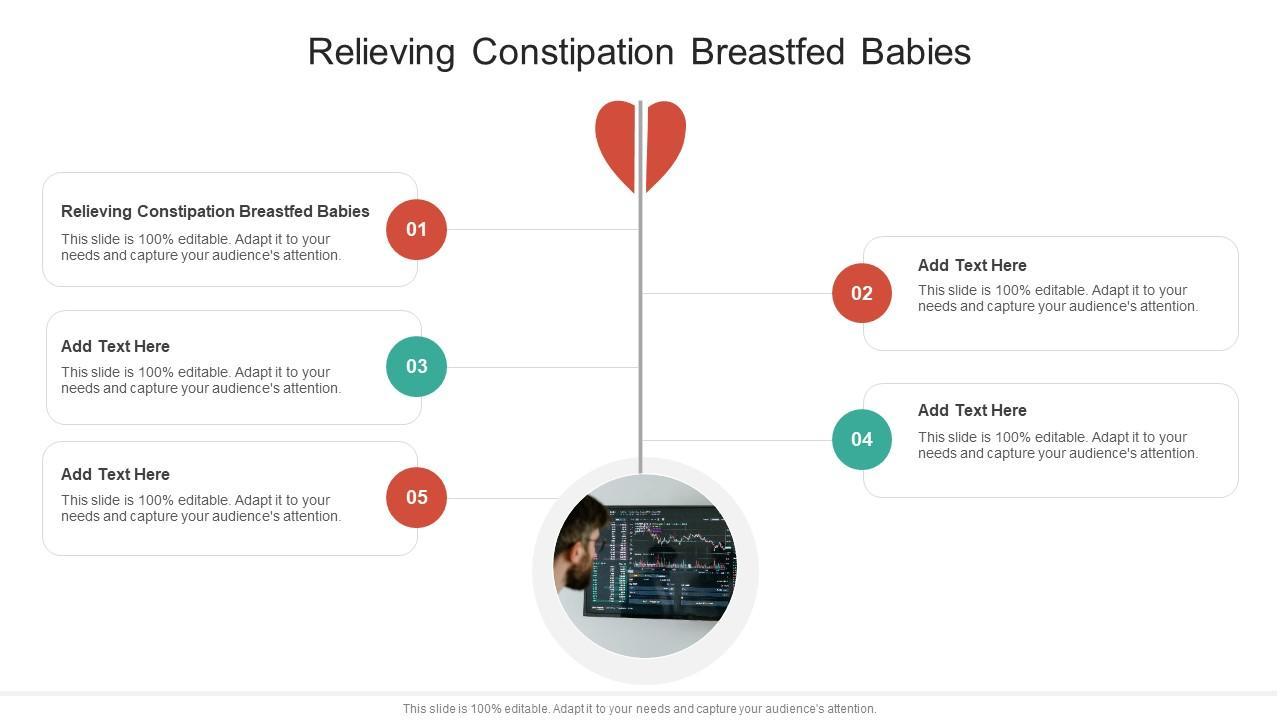 Relieving Constipation Breastfed Babies

Relieving Constipation Breastfed Babies
This slide is 100% editable. Adapt it to your needs and capture your audience's attention.

01

Add Text Here
This slide is 100% editable. Adapt it to your needs and capture your audience's attention.

02

Add Text Here
This slide is 100% editable. Adapt it to your needs and capture your audience's attention.

03

Add Text Here
This slide is 100% editable. Adapt it to your needs and capture your audience's attention.

04

Add Text Here
This slide is 100% editable. Adapt it to your needs and capture your audience's attention.

05

This slide is 100% editable. Adapt it to your needs and capture your audience's attention.